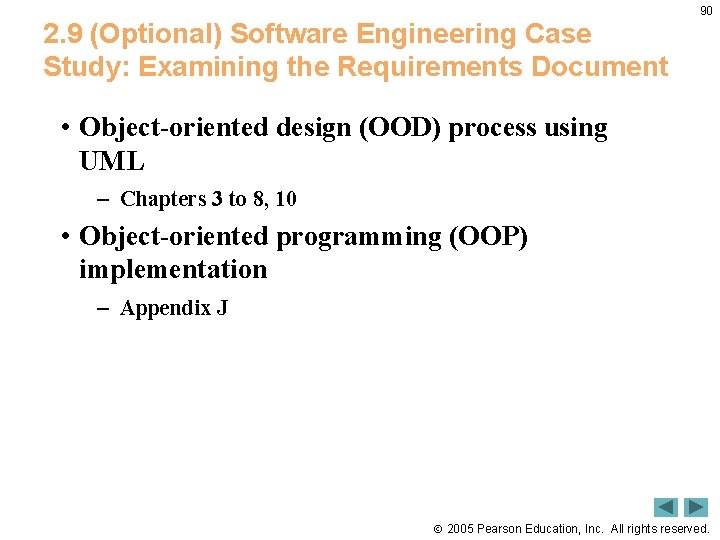 90

2.9 (Optional) Software Engineering Case Study: Examining the Requirements Document

• Object-oriented design (OOD) process using UML

– Chapters 3 to 8, 10

• Object-oriented programming (OOP) implementation

– Appendix J

© 2005 Pearson Education, Inc. All rights reserved.